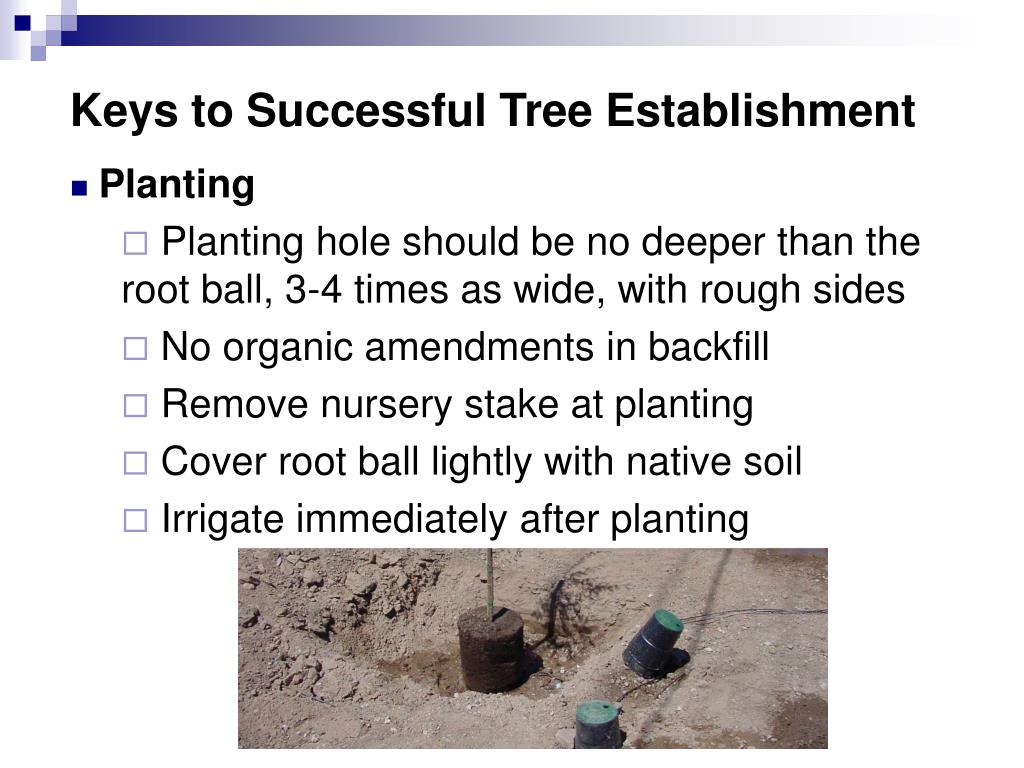 Keys to Successful Tree Establishment

Planting

Planting hole should be no deeper than the root ball, 3-4 times as wide, with rough sides

No organic amendments in backfill

Remove nursery stake at planting

Cover root ball lightly with native soil

Irrigate immediately after planting